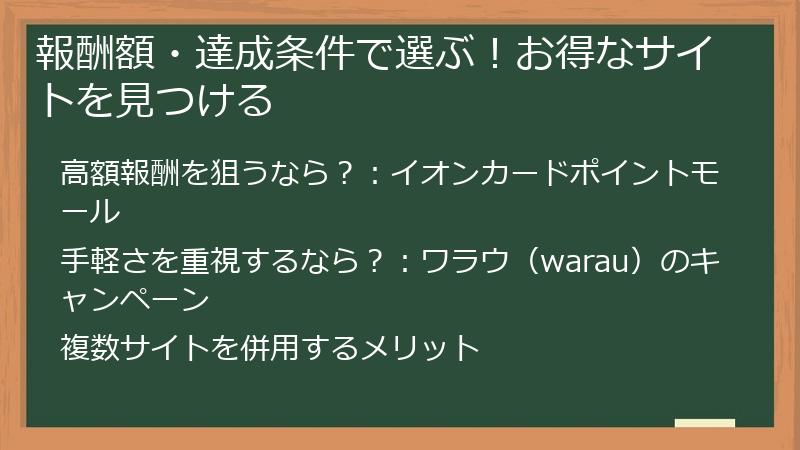 報酬額・達成条件で選ぶ！お得なサイトを見つける

高額報酬を狙うなら？：イオンカードポイントモール

手軽さを重視するなら？：ワラウ（warau）のキャンペーン

複数サイトを併用するメリット